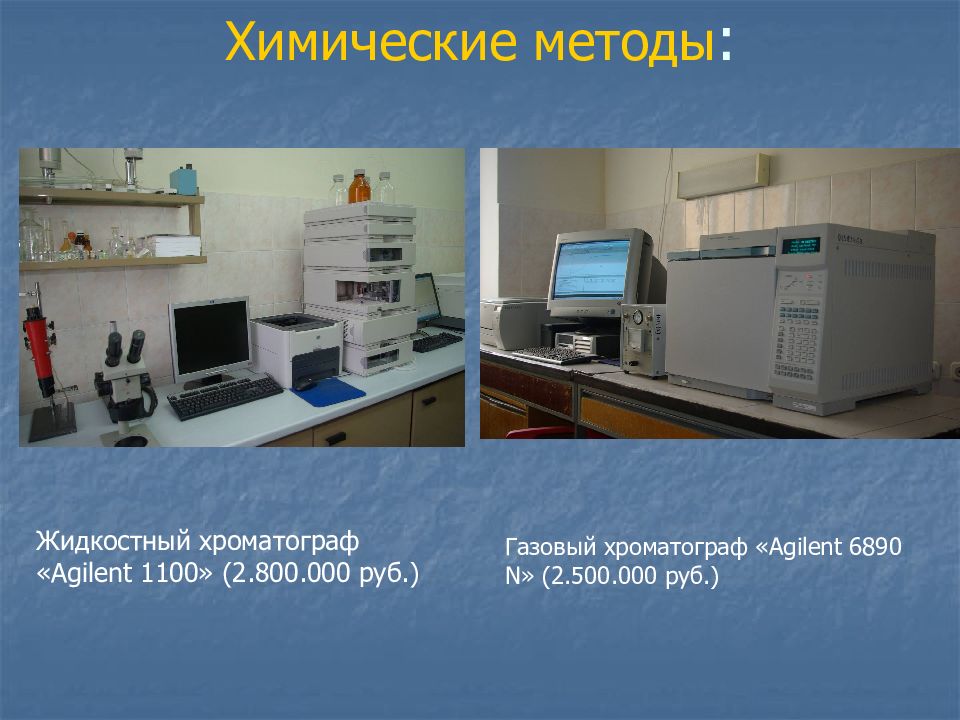 Химические методы:

Жидкостный хроматограф «Agilent 1100» (2.800.000 руб.)

Газовый хроматограф «Agilent 6890 N» (2.500.000 руб.)